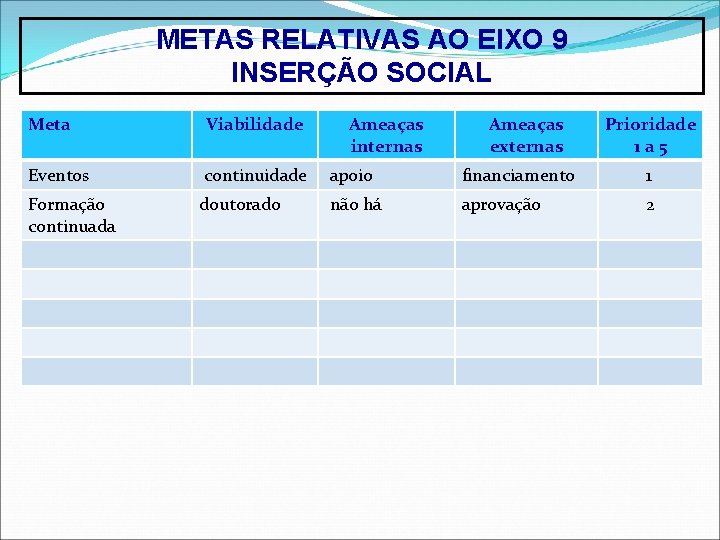 METAS RELATIVAS AO EIXO 9
INSERÇÃO SOCIAL

| Meta | Viabilidade | Ameaças internas | Ameaças externas | Prioridade 1 a 5 |
|---|---|---|---|---|
| Eventos | continuidade | apoio | financiamento | 1 |
| Formação continuada | doutorado | não há | aprovação | 2 |
| | | | | |
| | | | | |
| | | | | |
| | | | | |
| | | | | |